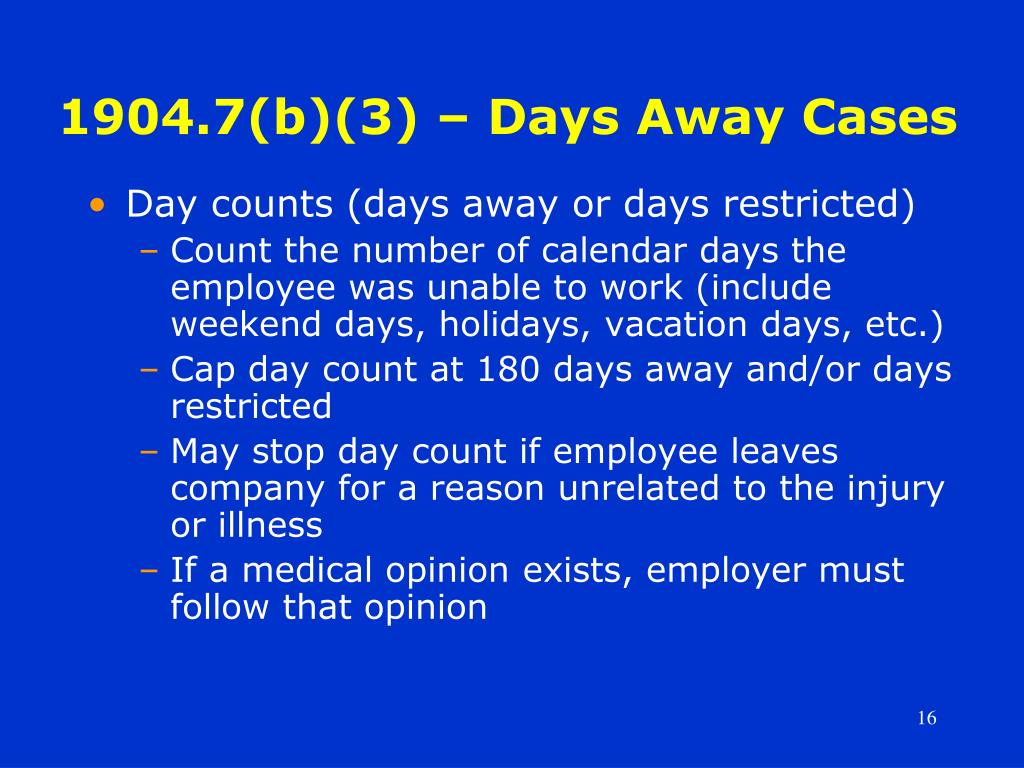 1904.7(b)(3) – Days Away Cases

• Day counts (days away or days restricted)
– Count the number of calendar days the employee was unable to work (include weekend days, holidays, vacation days, etc.)
– Cap day count at 180 days away and/or days restricted
– May stop day count if employee leaves company for a reason unrelated to the injury or illness
– If a medical opinion exists, employer must follow that opinion

16